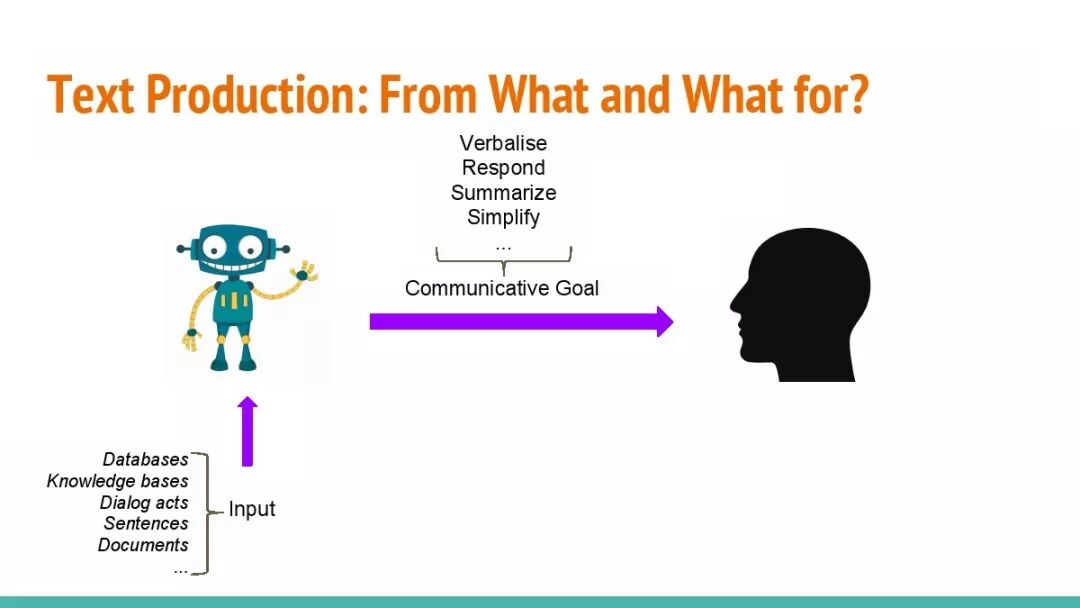 Text Production: From What and What for?

Verbalise
Respond
Summarize
Simplify
...

Communicative Goal

Databases
Knowledge bases
Dialog acts
Sentences
Documents
...

Input